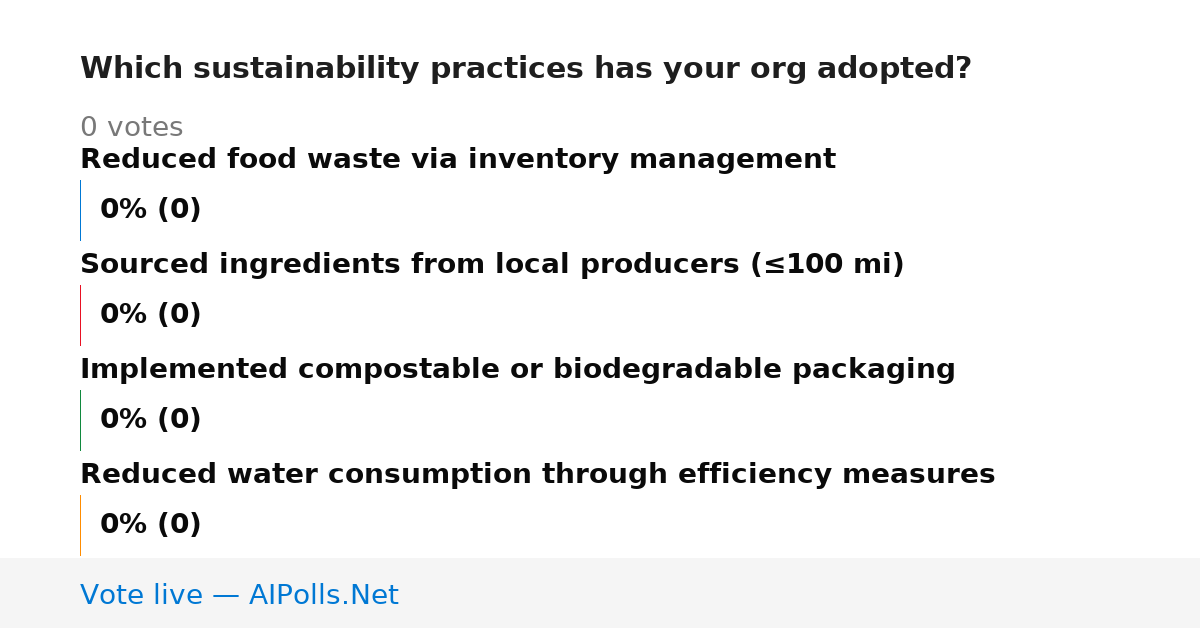 Which sustainability practices has your org adopted?

0 votes

Reduced food waste via inventory management

0% (0)

Sourced ingredients from local producers (≤100 mi)

0% (0)

Implemented compostable or biodegradable packaging

0% (0)

Reduced water consumption through efficiency measures

0% (0)

Vote live — AIPolls.Net